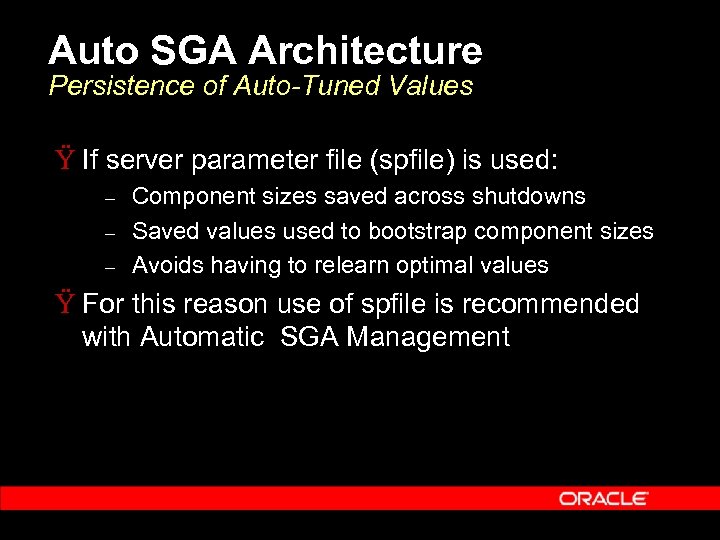 Auto SGA Architecture
Persistence of Auto-Tuned Values

Ÿ If server parameter file (spfile) is used:
– Component sizes saved across shutdowns
– Saved values used to bootstrap component sizes
– Avoids having to relearn optimal values

Ÿ For this reason use of spfile is recommended with Automatic SGA Management

ORACLE